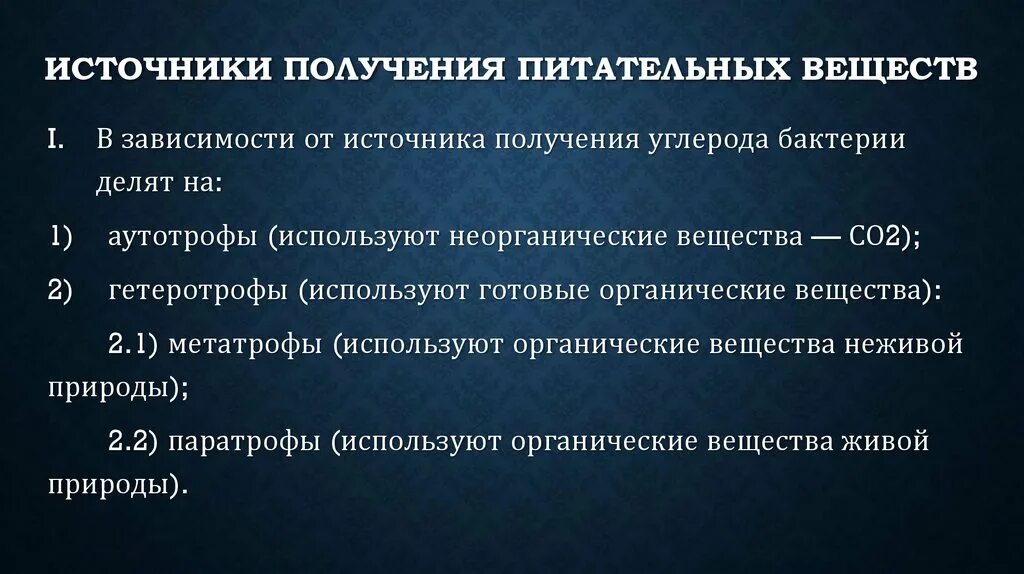 ИСТОЧНИКИ ПОЛУЧЕНИЯ ПИТАТЕЛЬНЫХ ВЕЩЕСТВ

I. В зависимости от источника получения углерода бактерии делят на:

1) аутотрофы (используют неорганические вещества — СО2);

2) гетеротрофы (используют готовые органические вещества):

2.1) метатрофы (используют органические вещества неживой природы);

2.2) паратрофы (используют органические вещества живой природы).